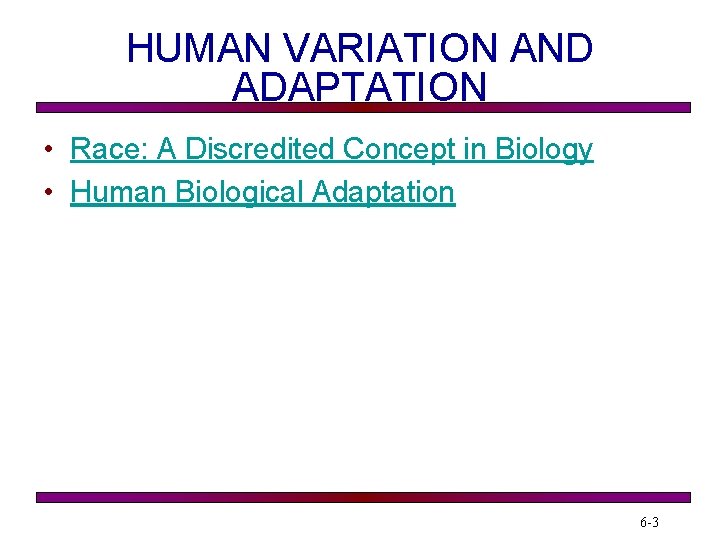 HUMAN VARIATION AND ADAPTATION

• Race: A Discredited Concept in Biology
• Human Biological Adaptation

6-3